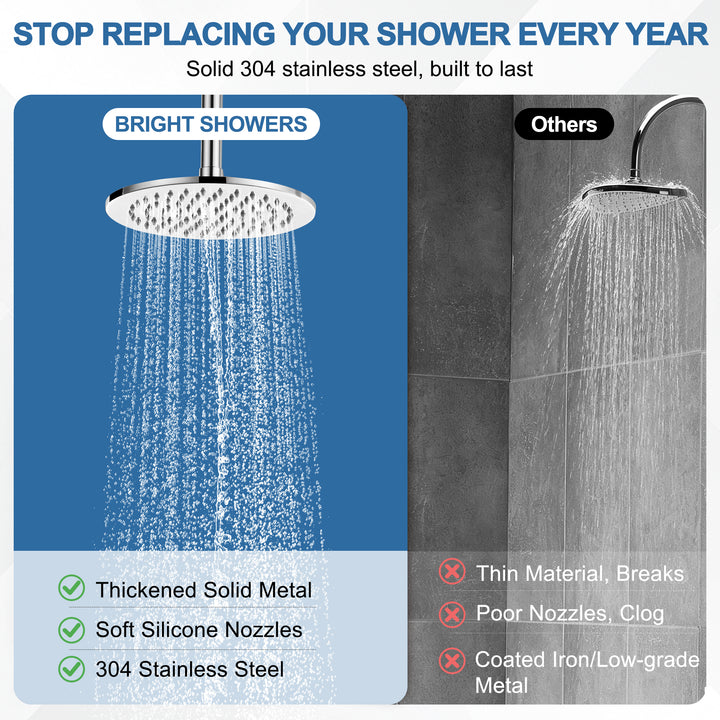 STOP REPLACING YOUR SHOWER EVERY YEAR
Solid 304 stainless steel, built to last

BRIGHT SHOWERS

Thickened Solid Metal
Soft Silicone Nozzles
304 Stainless Steel

Others

Thin Material, Breaks
Poor Nozzles, Clog
Coated Iron/Low-grade Metal